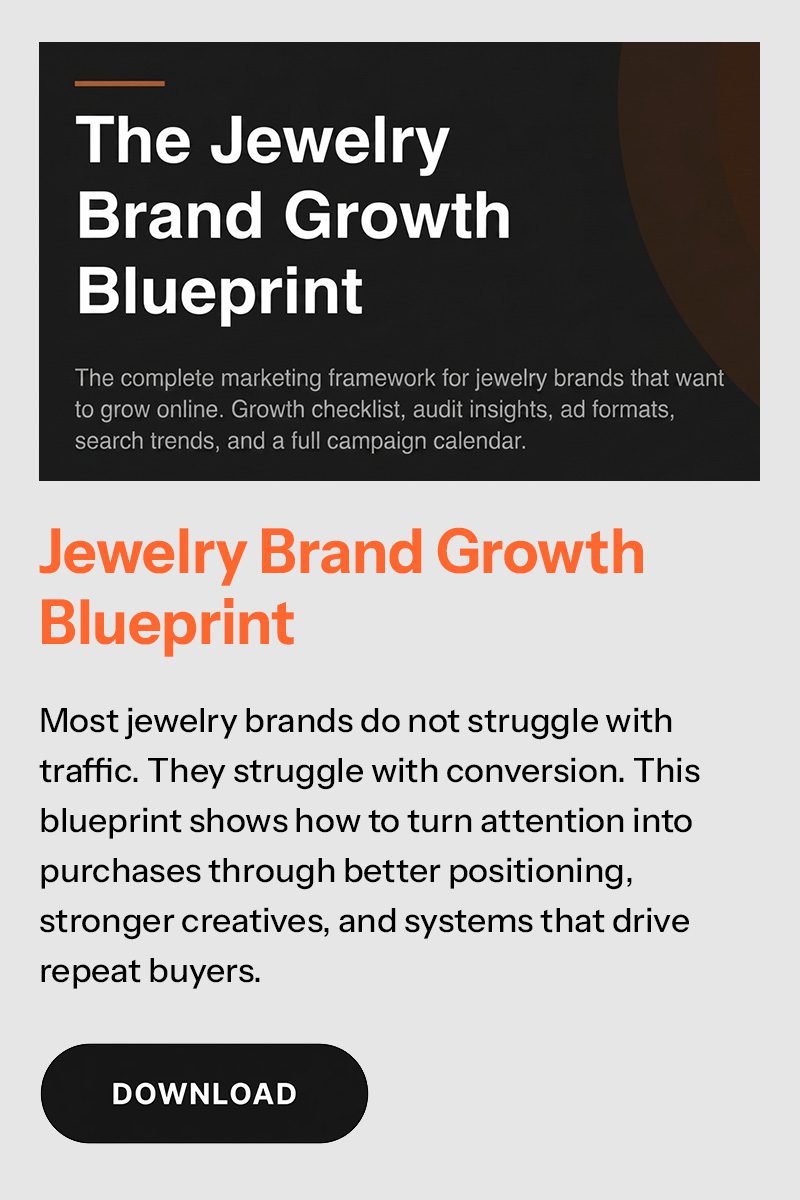 The Jewelry Brand Growth Blueprint

The complete marketing framework for jewelry brands that want to grow online. Growth checklist, audit insights, ad formats, search trends, and a full campaign calendar.

Jewelry Brand Growth Blueprint

Most jewelry brands do not struggle with traffic. They struggle with conversion. This blueprint shows how to turn attention into purchases through better positioning, stronger creatives, and systems that drive repeat buyers.

DOWNLOAD